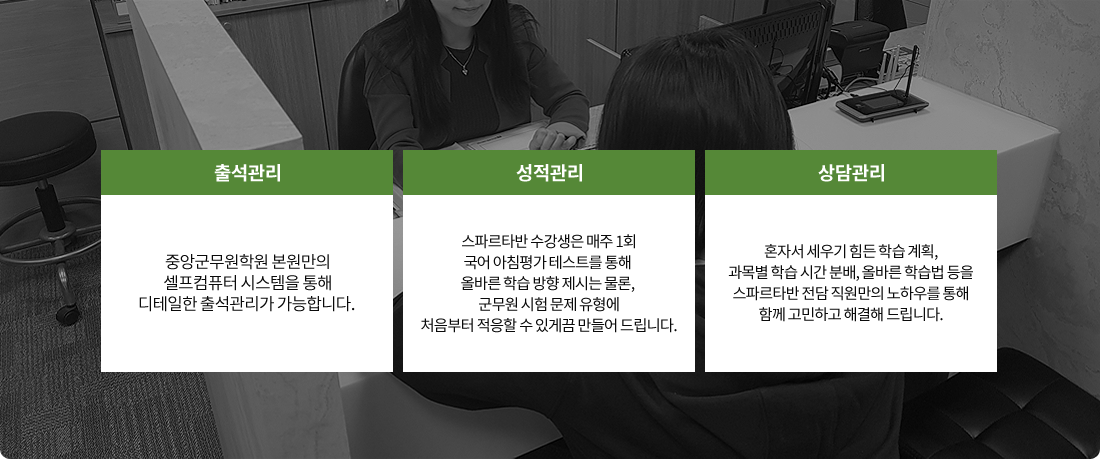 출석관리

중앙군무원학원 본원만의 셀프컴퓨터 시스템을 통해 디테일한 출석관리가 가능합니다.

성적관리

스파르타반 수강생은 매주 1회 국어 아침평가 테스트를 통해 올바른 학습 방향 제시는 물론, 군무원 시험 문제 유형에 처음부터 적응할 수 있게끔 만들어 드립니다.

상담관리

혼자서 세우기 힘든 학습 계획, 과목별 학습 시간 분배, 올바른 학습법 등을 스파르타반 전담 직원만의 노하우를 통해 함께 고민하고 해결해 드립니다.